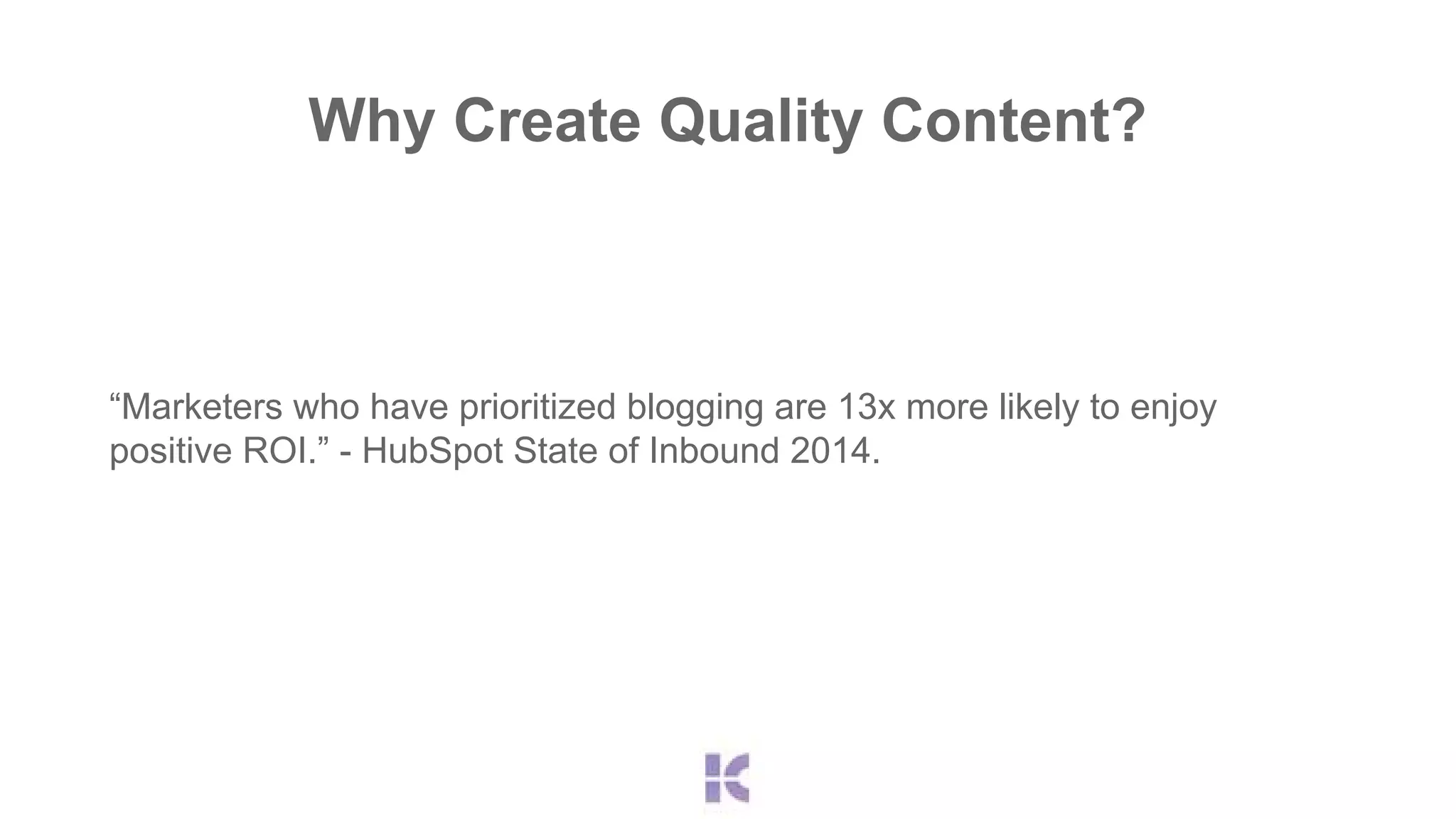 Why Create Quality Content?

“Marketers who have prioritized blogging are 13x more likely to enjoy positive ROI.” - HubSpot State of Inbound 2014.